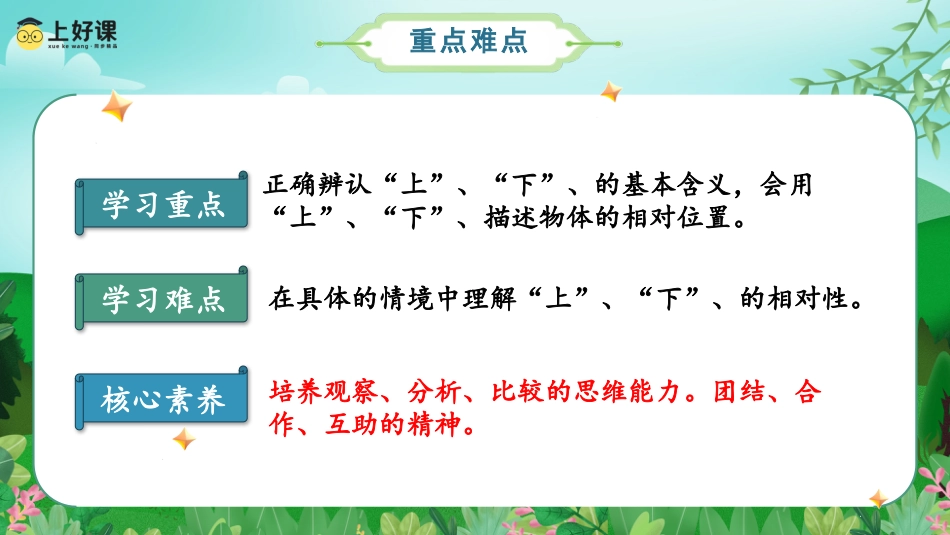 上好课
xue ke wang · 同步精品

重点难点

学习重点

正确辨认“上”、“下”、的基本含义，会用“上”、“下”、描述物体的相对位置。

学习难点

在具体的情境中理解“上”、“下”、的相对性。

核心素养

培养观察、分析、比较的思维能力。团结、合作、互助的精神。